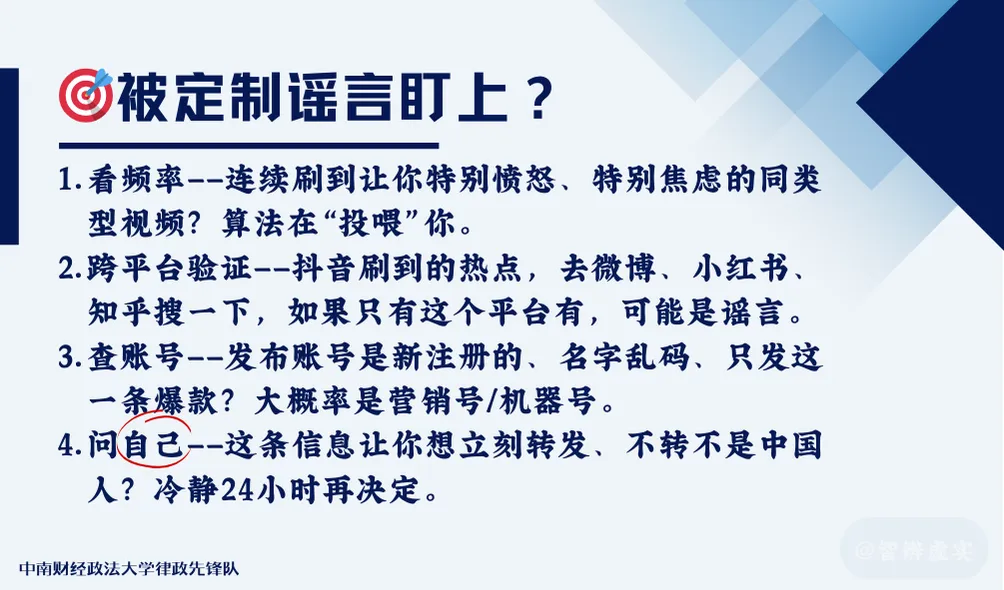 被定制谣言盯上？

1.看频率--连续刷到让你特别愤怒、特别焦虑的同类型视频？算法在“投喂”你。

2.跨平台验证--抖音刷到的热点，去微博、小红书、知乎搜一下，如果只有这个平台有，可能是谣言。

3.查账号--发布账号是新注册的、名字乱码、只发这一条爆款？大概率是营销号/机器号。

4.问自己--这条信息让你想立刻转发、不转不是中国人？冷静24小时再决定。

中南财经政法大学律政先锋队

@智辨虚实